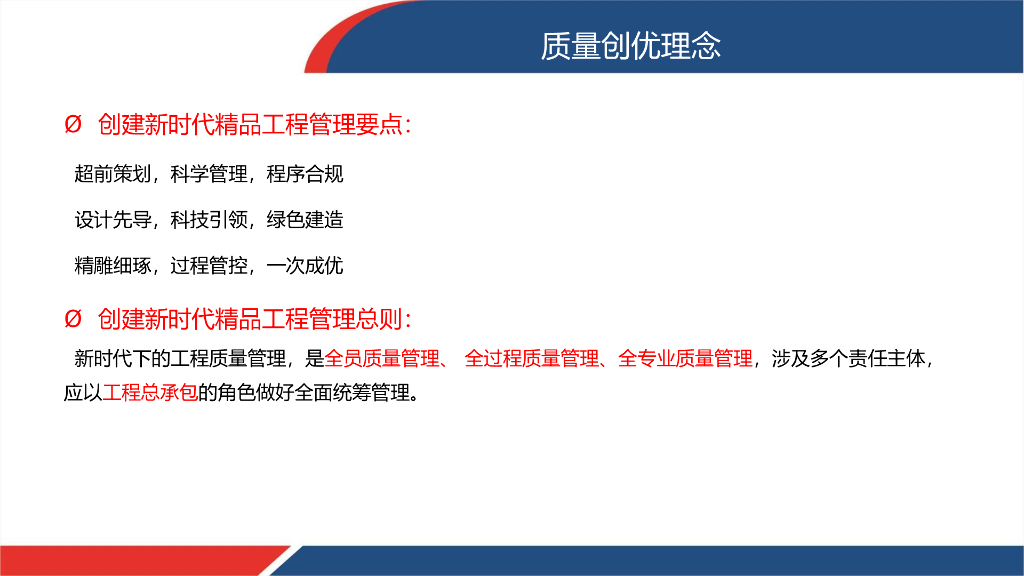 质量创优理念

Ø 创建新时代精品工程管理要点:

超前策划，科学管理，程序合规

设计先导，科技引领，绿色建造

精雕细琢，过程管控，一次成优

Ø 创建新时代精品工程管理总则:

新时代下的工程质量管理，是全员质量管理、 全过程质量管理、全专业质量管理，涉及多个责任主体，应以工程总承包的角色做好全面统筹管理。